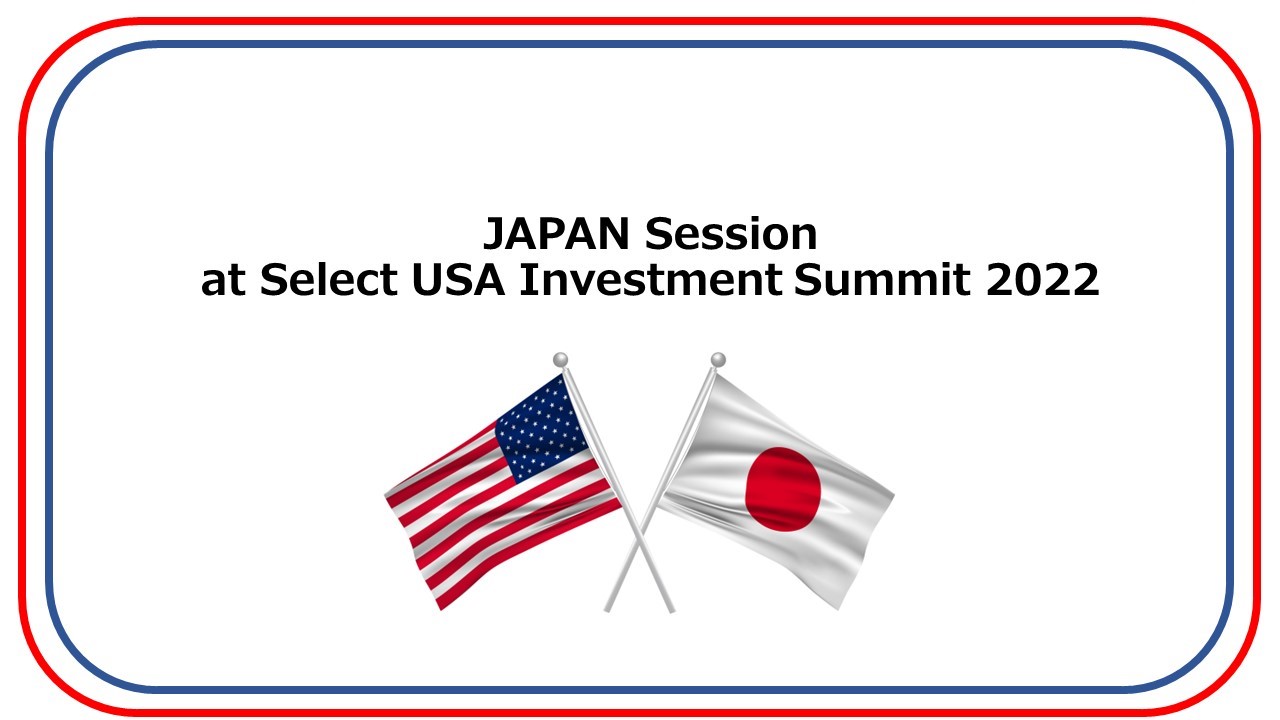 JAPAN Session
at Select USA Investment Summit 2022